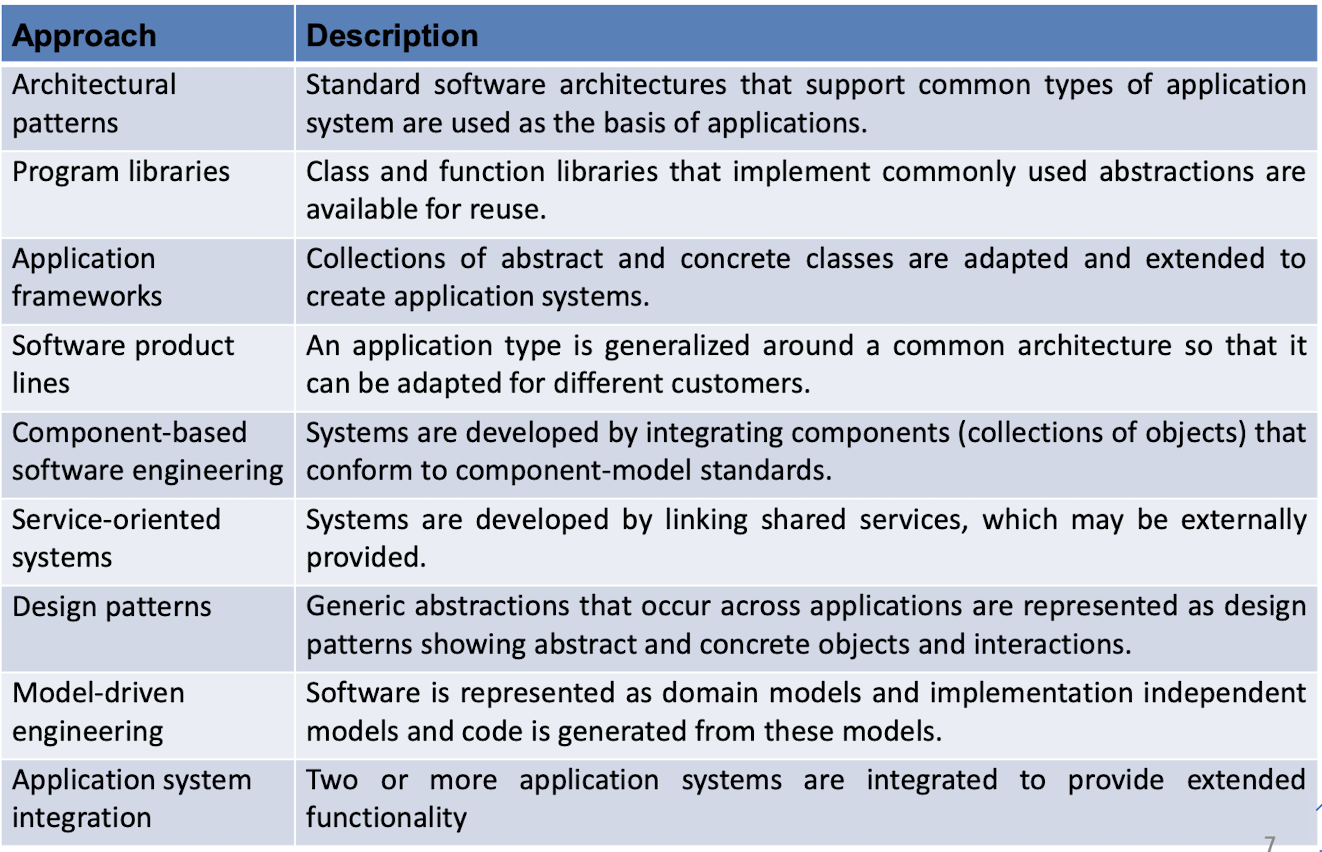 | Approach | Description |
|---|---|
| Architectural patterns | Standard software architectures that support common types of application system are used as the basis of applications. |
| Program libraries | Class and function libraries that implement commonly used abstractions are available for reuse. |
| Application frameworks | Collections of abstract and concrete classes are adapted and extended to create application systems. |
| Software product lines | An application type is generalized around a common architecture so that it can be adapted for different customers. |
| Component-based software engineering | Systems are developed by integrating components (collections of objects) that conform to component-model standards. |
| Service-oriented systems | Systems are developed by linking shared services, which may be externally provided. |
| Design patterns | Generic abstractions that occur across applications are represented as design patterns showing abstract and concrete objects and interactions. |
| Model-driven engineering | Software is represented as domain models and implementation independent models and code is generated from these models. |
| Application system integration | Two or more application systems are integrated to provide extended functionality |

7